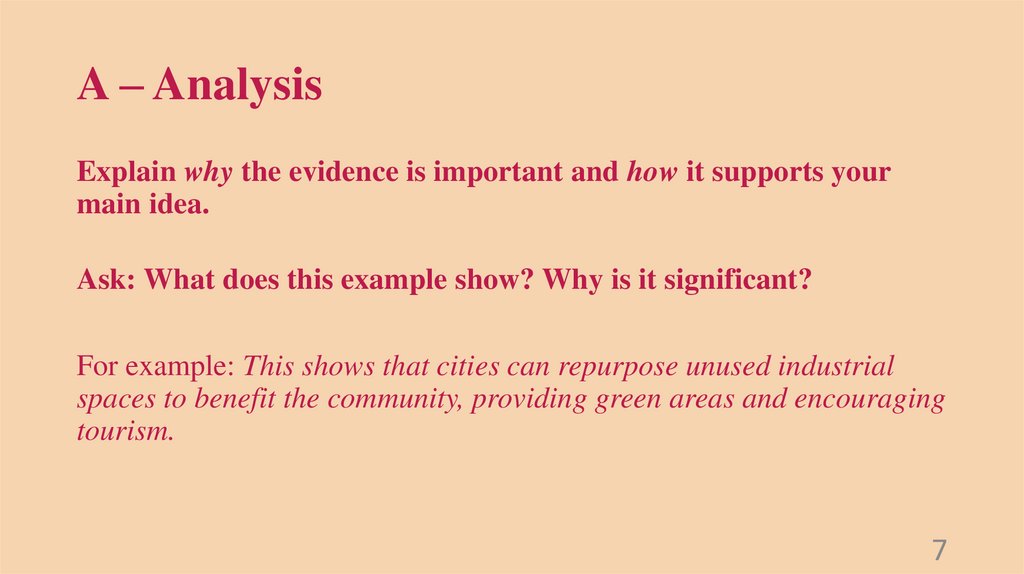 A – Analysis

Explain why the evidence is important and how it supports your main idea.

Ask: What does this example show? Why is it significant?

For example: This shows that cities can repurpose unused industrial spaces to benefit the community, providing green areas and encouraging tourism.

7